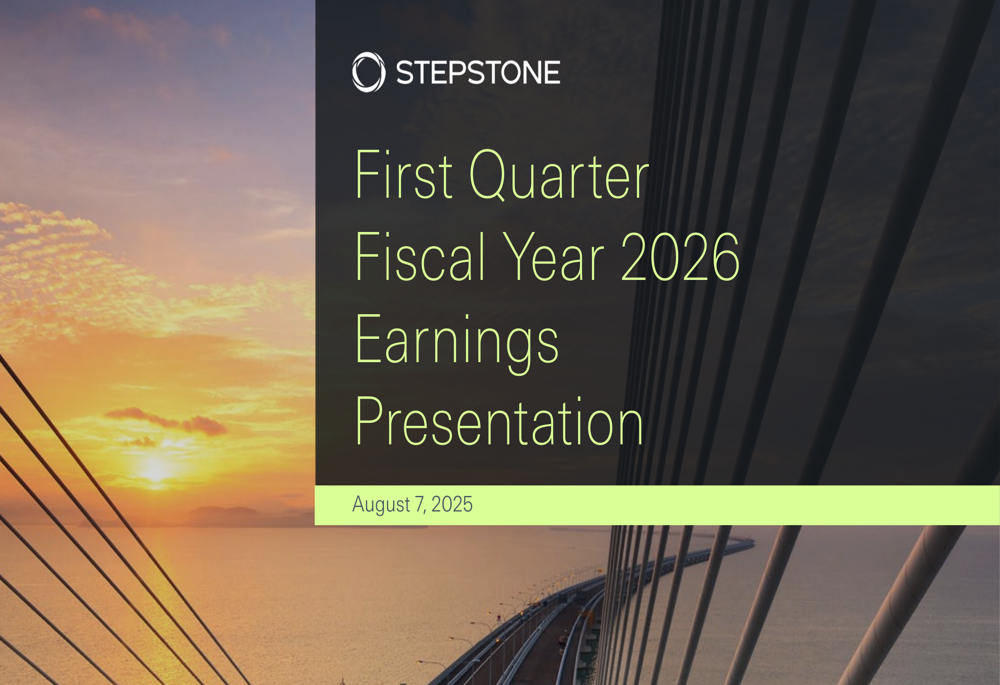 STEPSTONE

First Quarter Fiscal Year 2026 Earnings Presentation

August 7, 2025